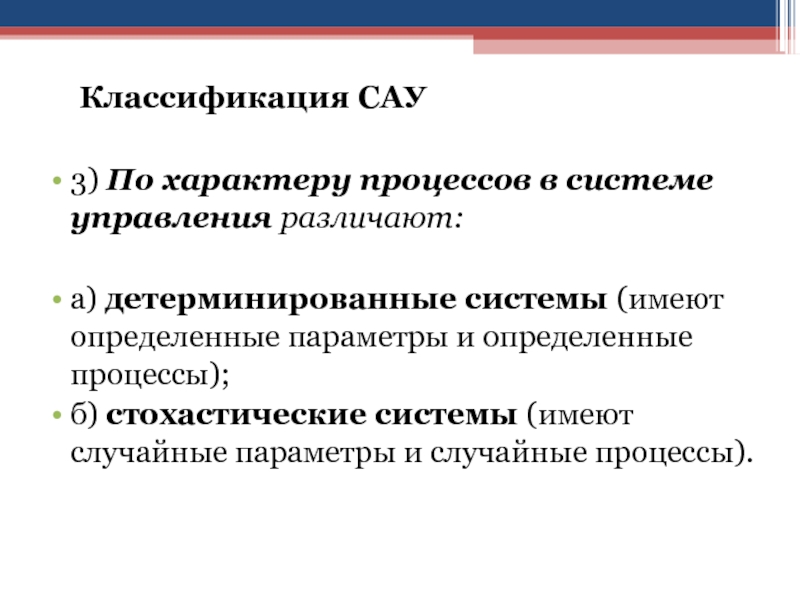 Классификация САУ

• 3) По характеру процессов в системе управления различают:

• а) детерминированные системы (имеют определенные параметры и определенные процессы);

• б) стохастические системы (имеют случайные параметры и случайные процессы).